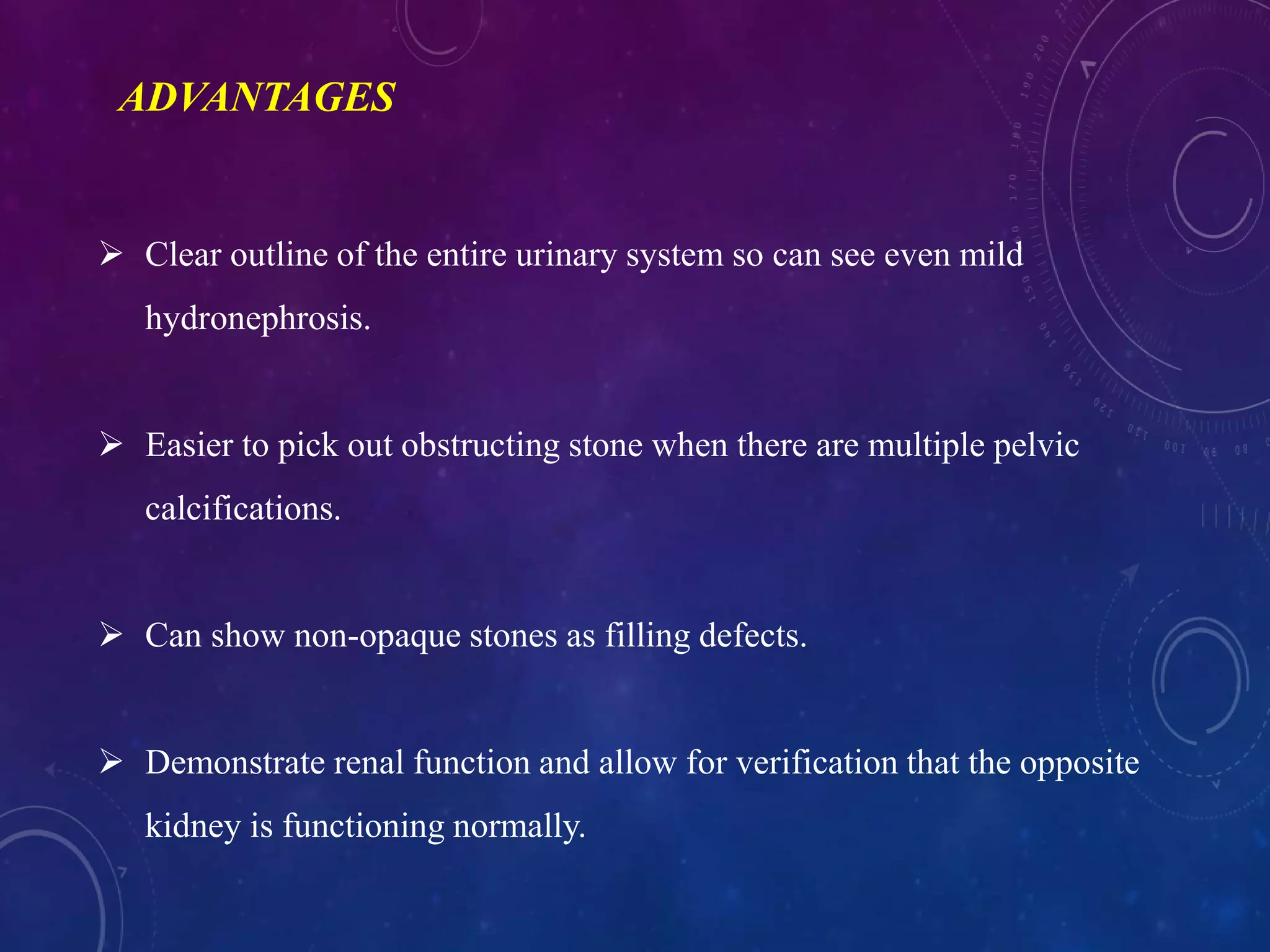 ADVANTAGES

➢ Clear outline of the entire urinary system so can see even mild hydronephrosis.

➢ Easier to pick out obstructing stone when there are multiple pelvic calcifications.

➢ Can show non-opaque stones as filling defects.

➢ Demonstrate renal function and allow for verification that the opposite kidney is functioning normally.